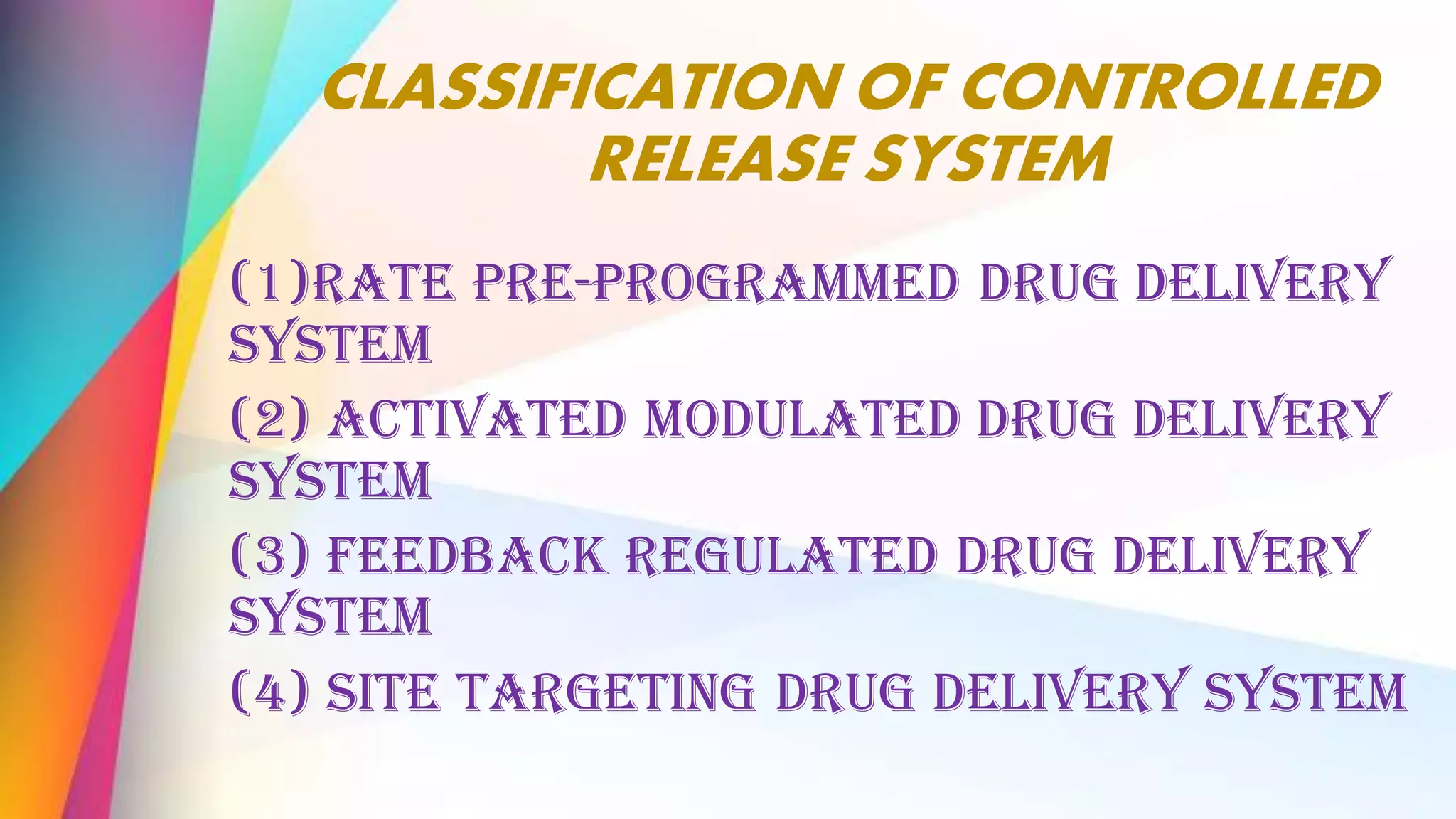 CLASSIFICATION OF CONTROLLED RELEASE SYSTEM

(1)RATE PRE-PROGRAMMED DRUG DELIVERY SYSTEM

(2) ACTIVATED MODULATED DRUG DELIVERY SYSTEM

(3) FEEDBACK REGULATED DRUG DELIVERY SYSTEM

(4) SITE TARGETING DRUG DELIVERY SYSTEM